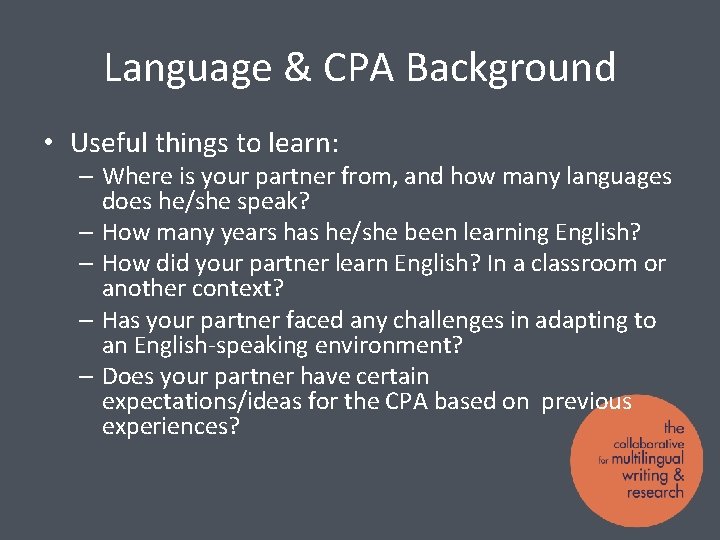 Language & CPA Background

• Useful things to learn:
– Where is your partner from, and how many languages does he/she speak?
– How many years has he/she been learning English?
– How did your partner learn English? In a classroom or another context?
– Has your partner faced any challenges in adapting to an English-speaking environment?
– Does your partner have certain expectations/ideas for the CPA based on previous experiences?

the collaborative for multilingual writing & research